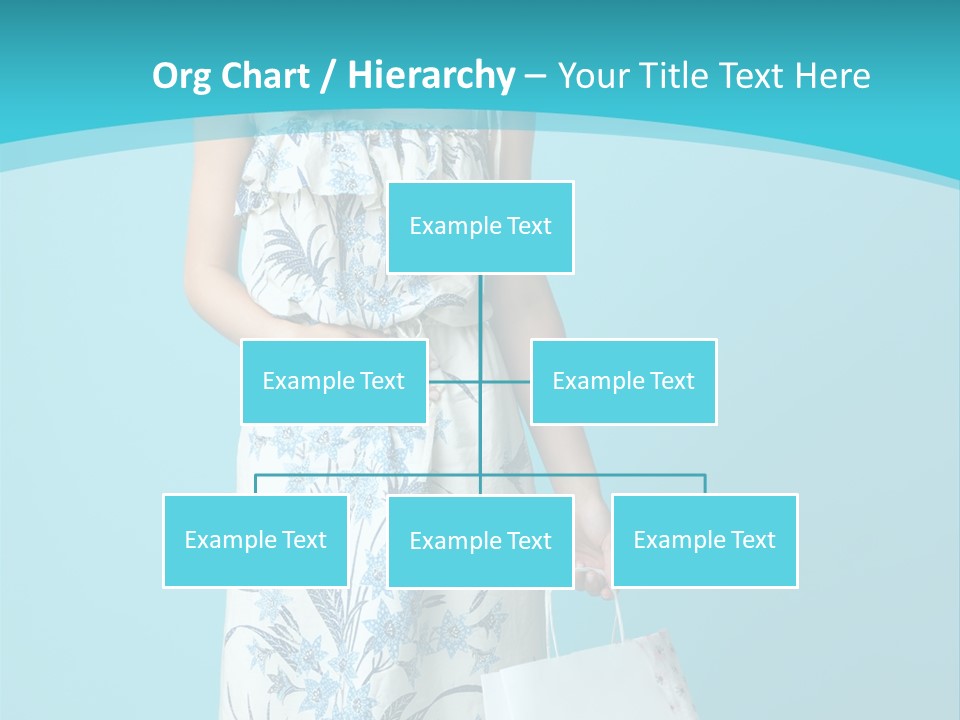 Org Chart / Hierarchy – Your Title Text Here

Example Text

Example Text

Example Text

Example Text

Example Text

Example Text